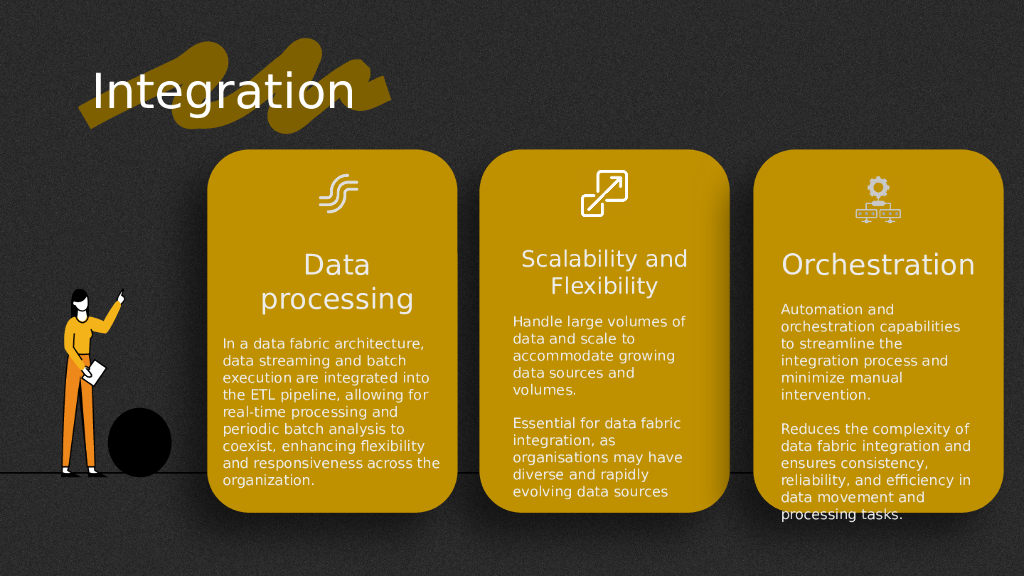 Integration

Data processing

In a data fabric architecture, data streaming and batch execution are integrated into the ETL pipeline, allowing for real-time processing and periodic batch analysis to coexist, enhancing flexibility and responsiveness across the organization.

Scalability and Flexibility

Handle large volumes of data and scale to accommodate growing data sources and volumes.

Essential for data fabric integration, as organisations may have diverse and rapidly evolving data sources

Orchestration

Automation and orchestration capabilities to streamline the integration process and minimize manual intervention.

Reduces the complexity of data fabric integration and ensures consistency, reliability, and efficiency in data movement and processing tasks.